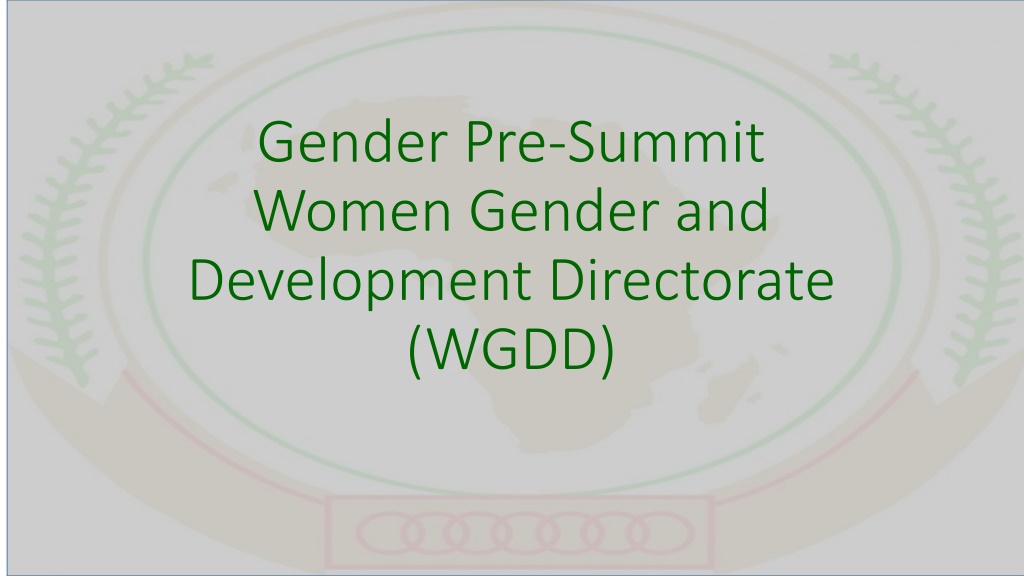 Gender Pre-Summit
Women Gender and Development Directorate (WGDD)